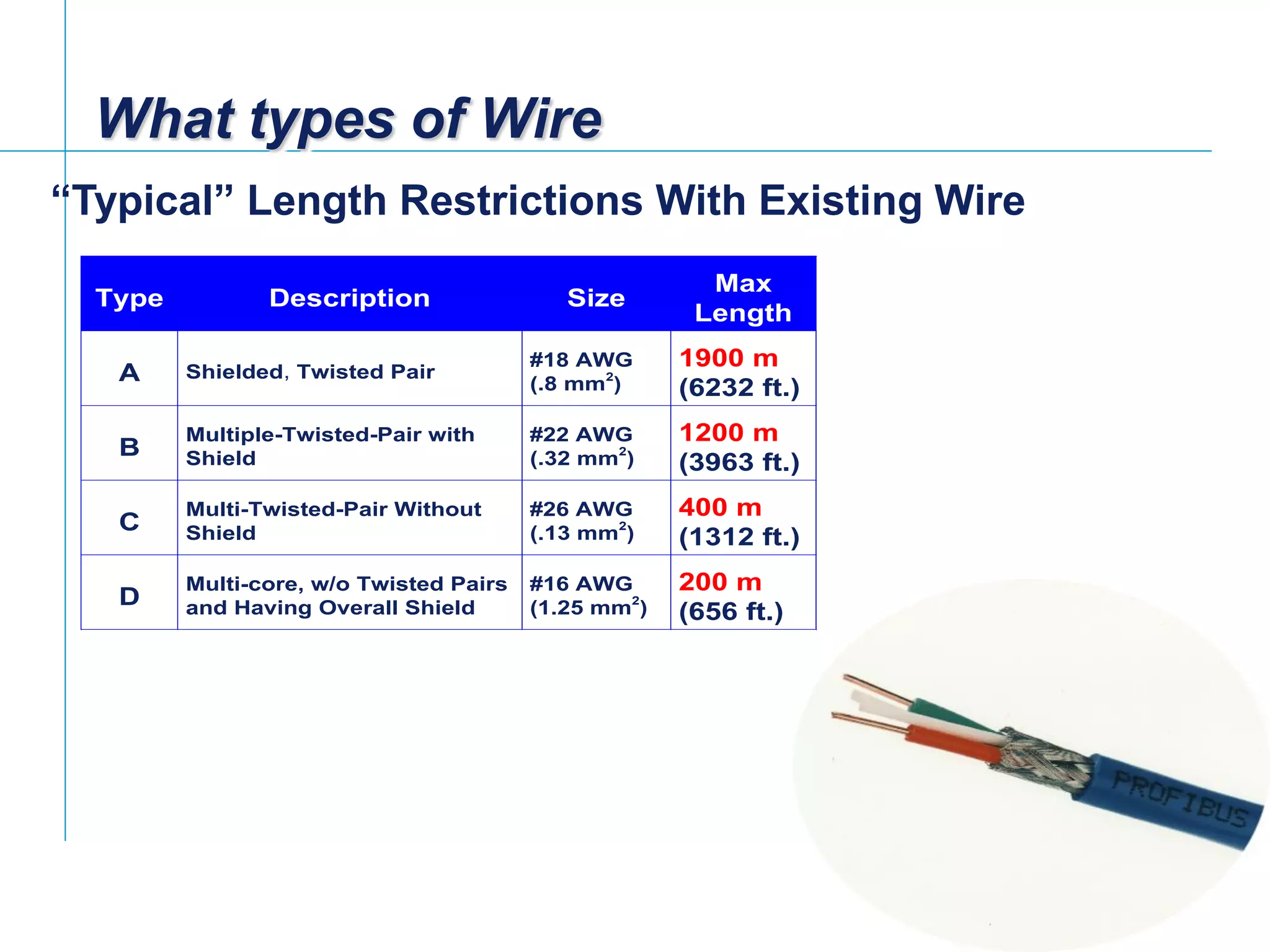 What types of Wire

“Typical” Length Restrictions With Existing Wire

| Type | Description | Size | Max Length |
|---|---|---|---|
| A | Shielded, Twisted Pair | #18 AWG (.8 $mm^2$) | 1900 m (6232 ft.) |
| B | Multiple-Twisted-Pair with Shield | #22 AWG (.32 $mm^2$) | 1200 m (3963 ft.) |
| C | Multi-Twisted-Pair Without Shield | #26 AWG (.13 $mm^2$) | 400 m (1312 ft.) |
| D | Multi-core, w/o Twisted Pairs and Having Overall Shield | #16 AWG (1.25 $mm^2$) | 200 m (656 ft.) |

PROFIBUS